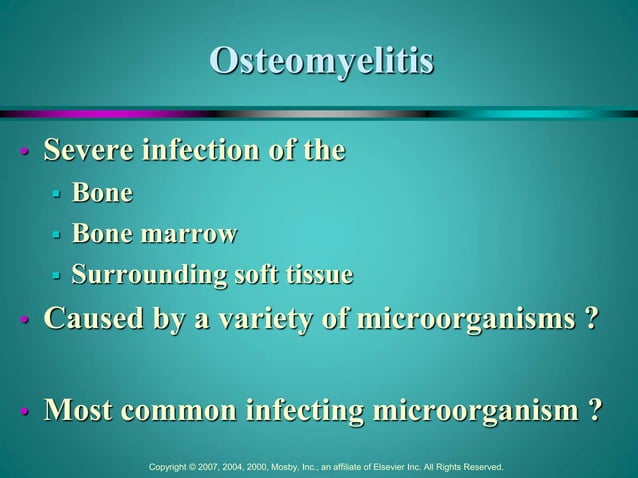 Osteomyelitis

• Severe infection of the
  ▪ Bone
  ▪ Bone marrow
  ▪ Surrounding soft tissue
• Caused by a variety of microorganisms ?

• Most common infecting microorganism ?

Copyright © 2007, 2004, 2000, Mosby, Inc., an affiliate of Elsevier Inc. All Rights Reserved.